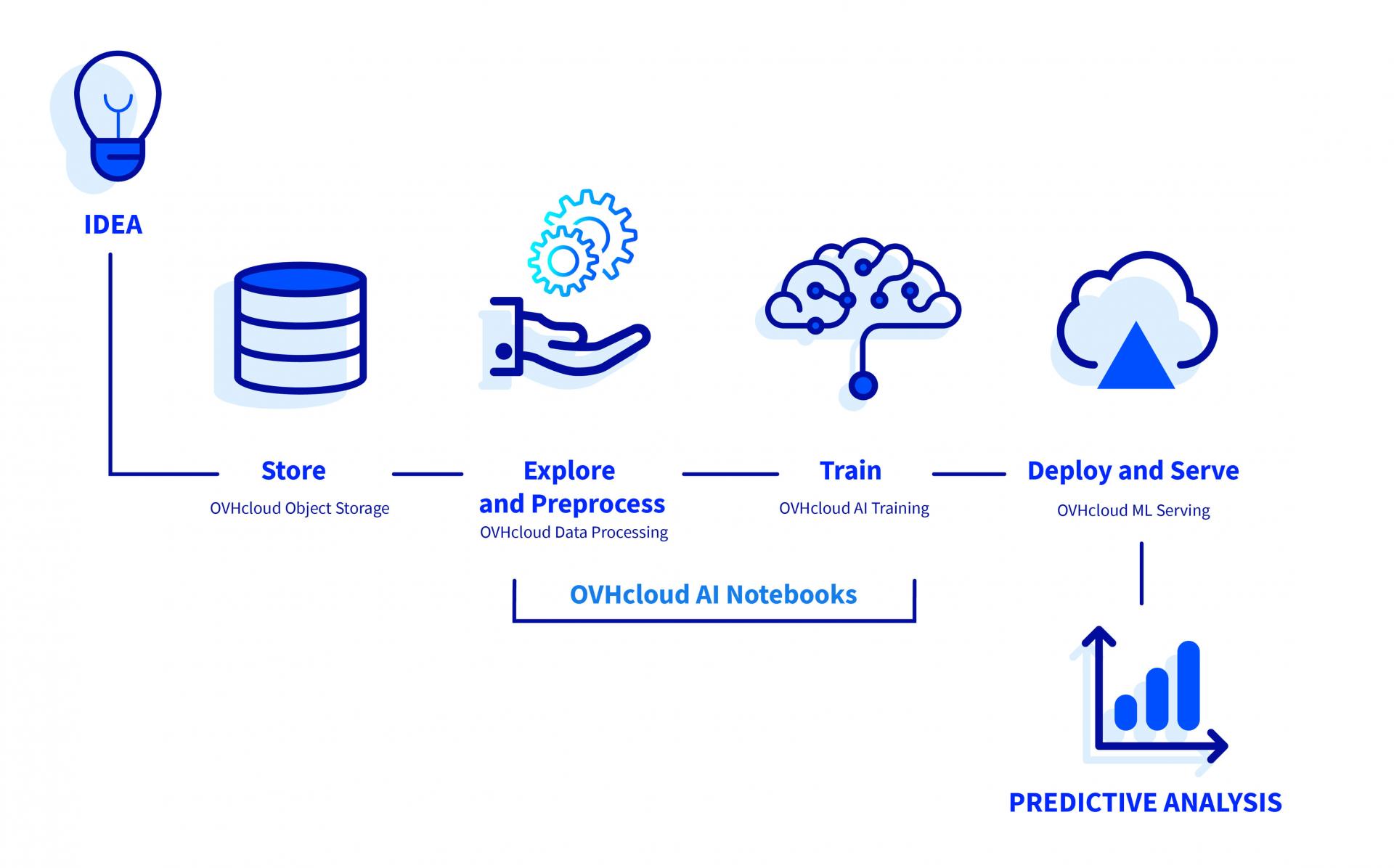 IDEA

Store
OVHcloud Object Storage

Explore
and Preprocess
OVHcloud Data Processing

Train
OVHcloud AI Training

Deploy and Serve
OVHcloud ML Serving

OVHcloud AI Notebooks

PREDICTIVE ANALYSIS